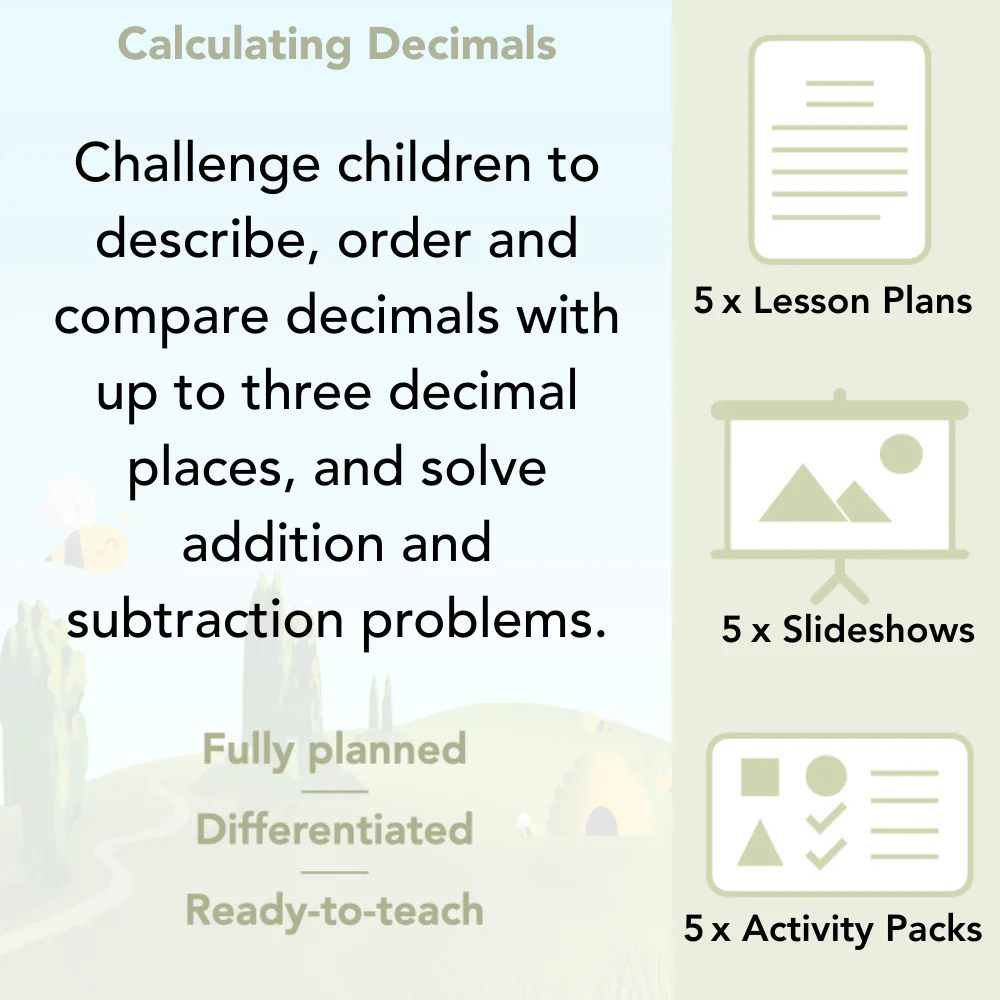 Calculating Decimals

Challenge children to describe, order and compare decimals with up to three decimal places, and solve addition and subtraction problems.

Fully planned

Differentiated

Ready-to-teach

5 x Lesson Plans

5 x Slideshows

5 x Activity Packs